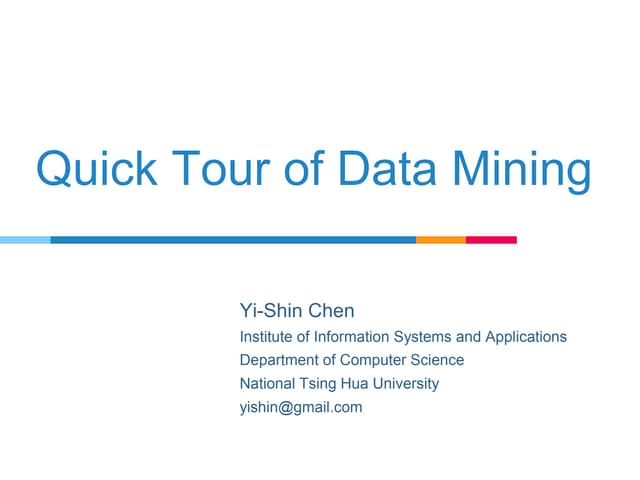 Quick Tour of Data Mining

Yi-Shin Chen
Institute of Information Systems and Applications
Department of Computer Science
National Tsing Hua University
yishin@gmail.com